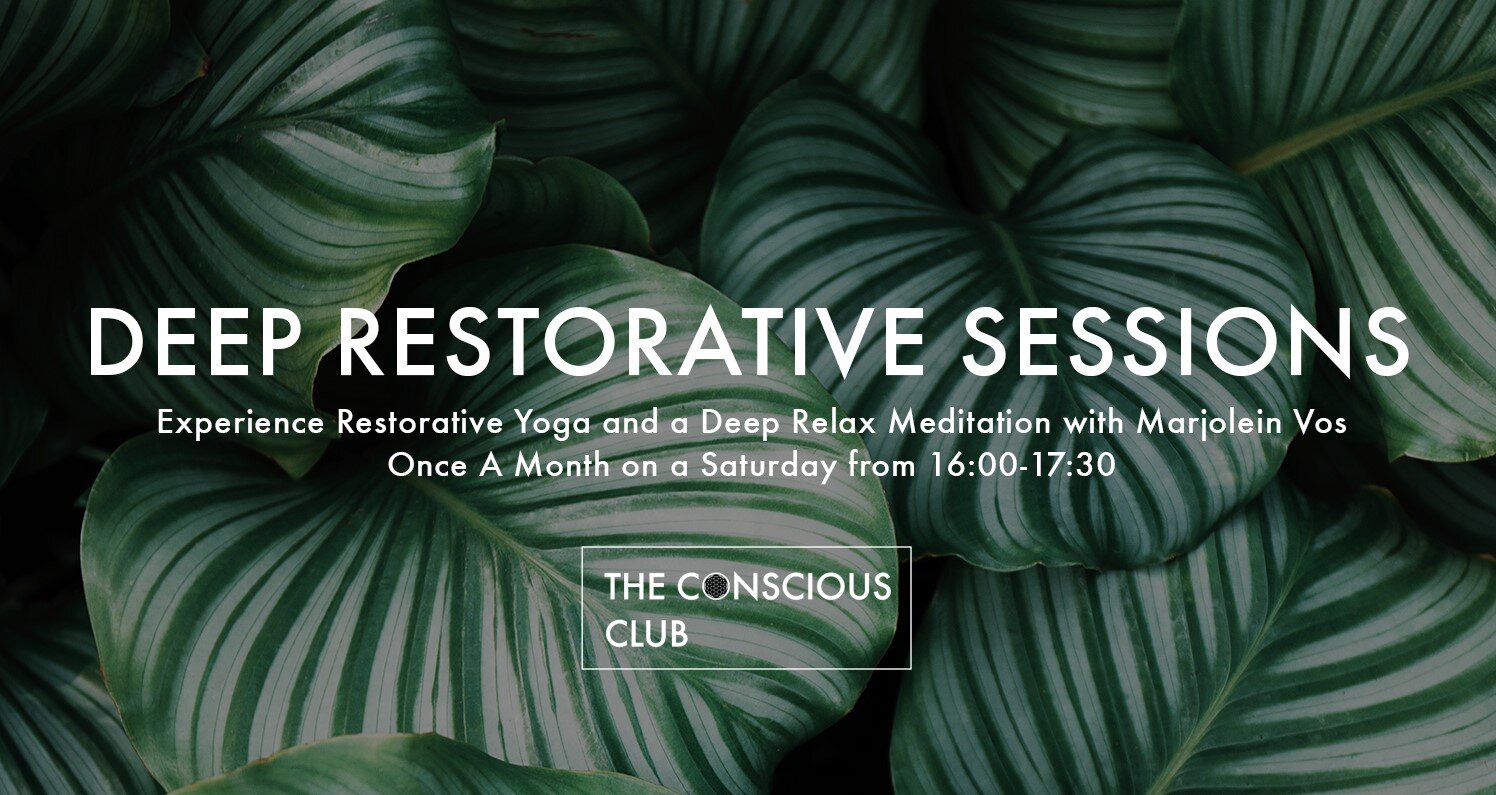 DEEP RESTORATIVE SESSIONS

Experience Restorative Yoga and a Deep Relax Meditation with Marjolein Vos
Once A Month on a Saturday from 16:00-17:30

THE CONSCIOUS CLUB